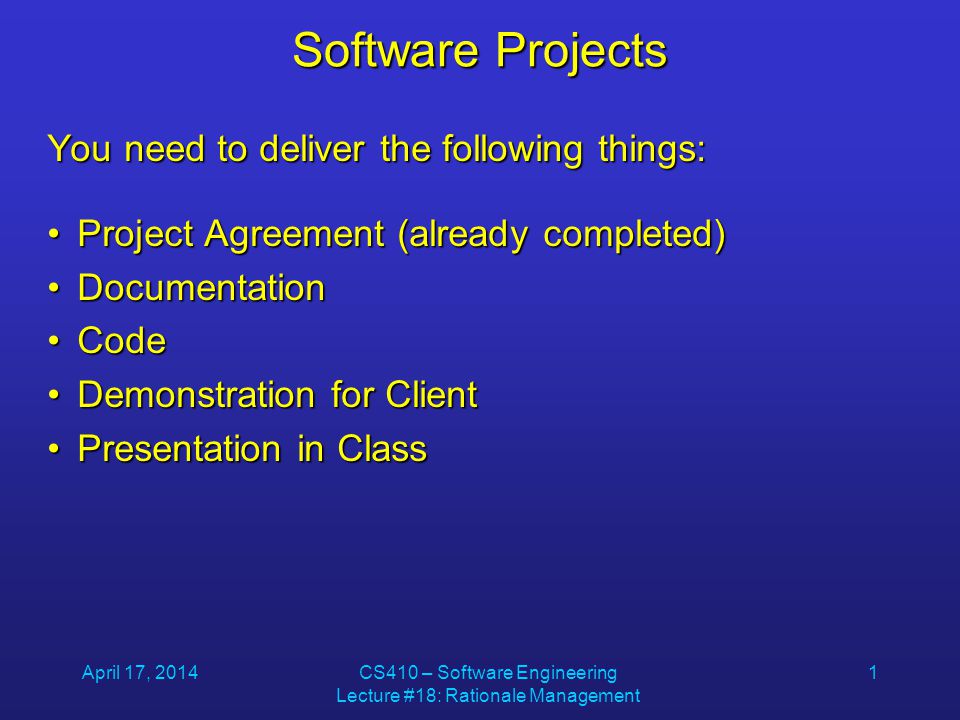 Software Projects

You need to deliver the following things:

• Project Agreement (already completed)
• Documentation
• Code
• Demonstration for Client
• Presentation in Class

April 17, 2014

CS410 – Software Engineering
Lecture #18: Rationale Management

1